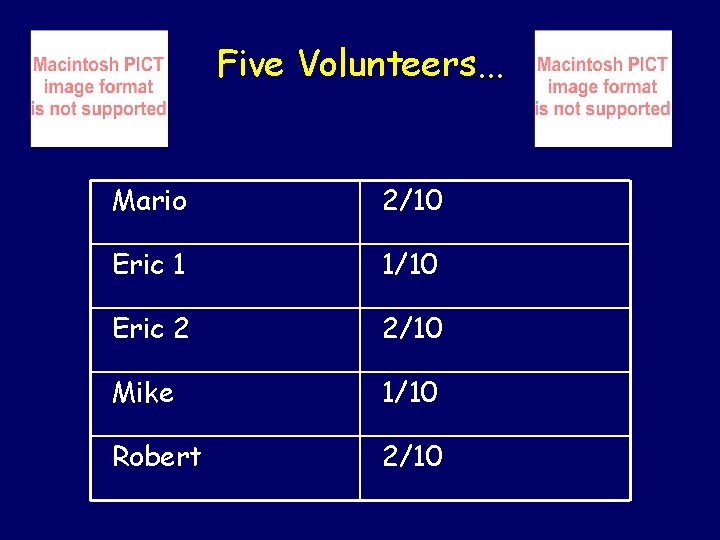 Macintosh PICT image format is not supported

Five Volunteers...

Macintosh PICT image format is not supported

| Mario | 2/10 |
|---|---|
| Eric 1 | 1/10 |
| Eric 2 | 2/10 |
| Mike | 1/10 |
| Robert | 2/10 |